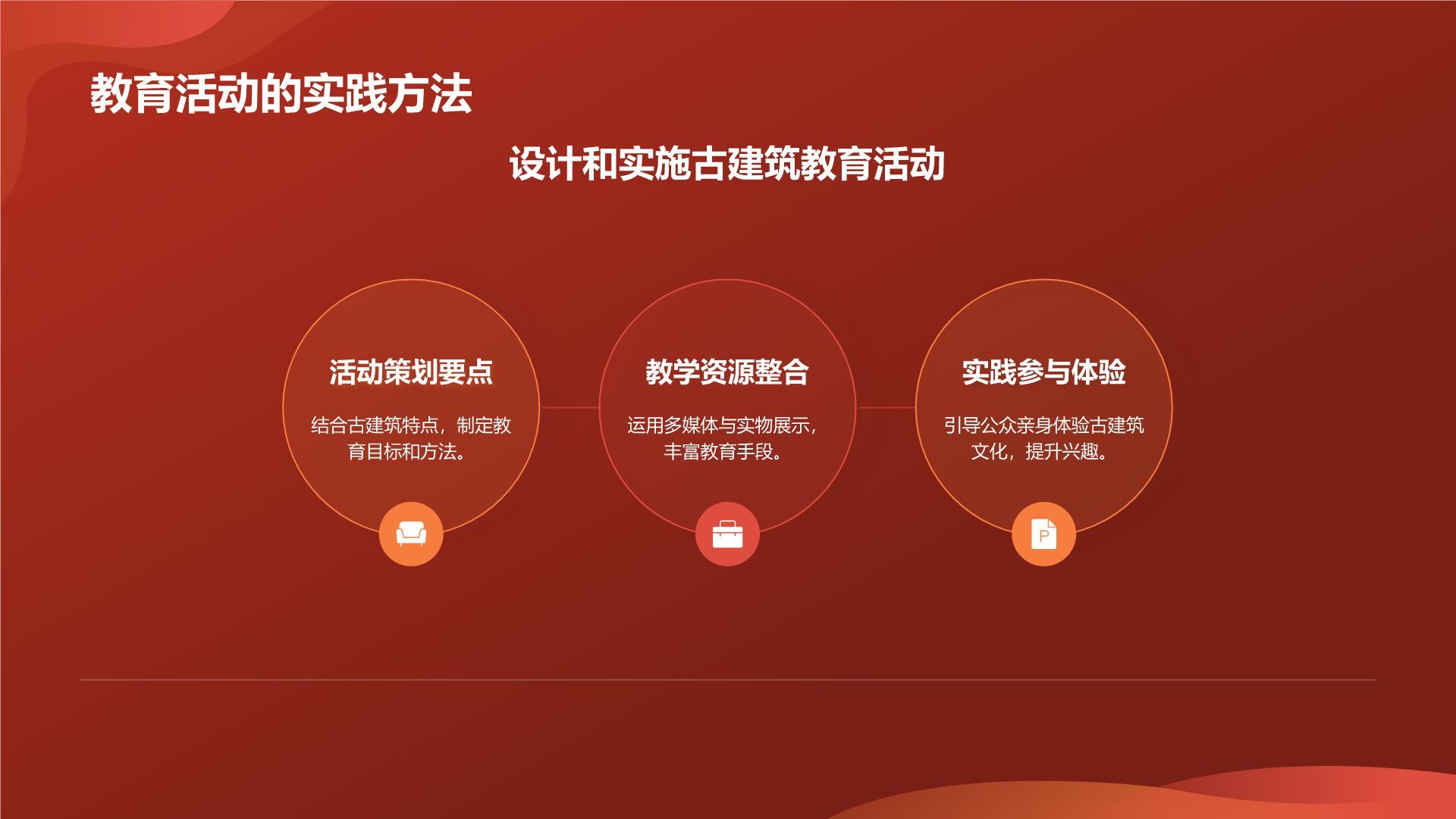 教育活动的实践方法

设计和实施古建筑教育活动

活动策划要点

结合古建筑特点，制定教育目标和方法。

教学资源整合

运用多媒体与实物展示，丰富教育手段。

实践参与体验

引导公众亲身体验古建筑文化，提升兴趣。

P